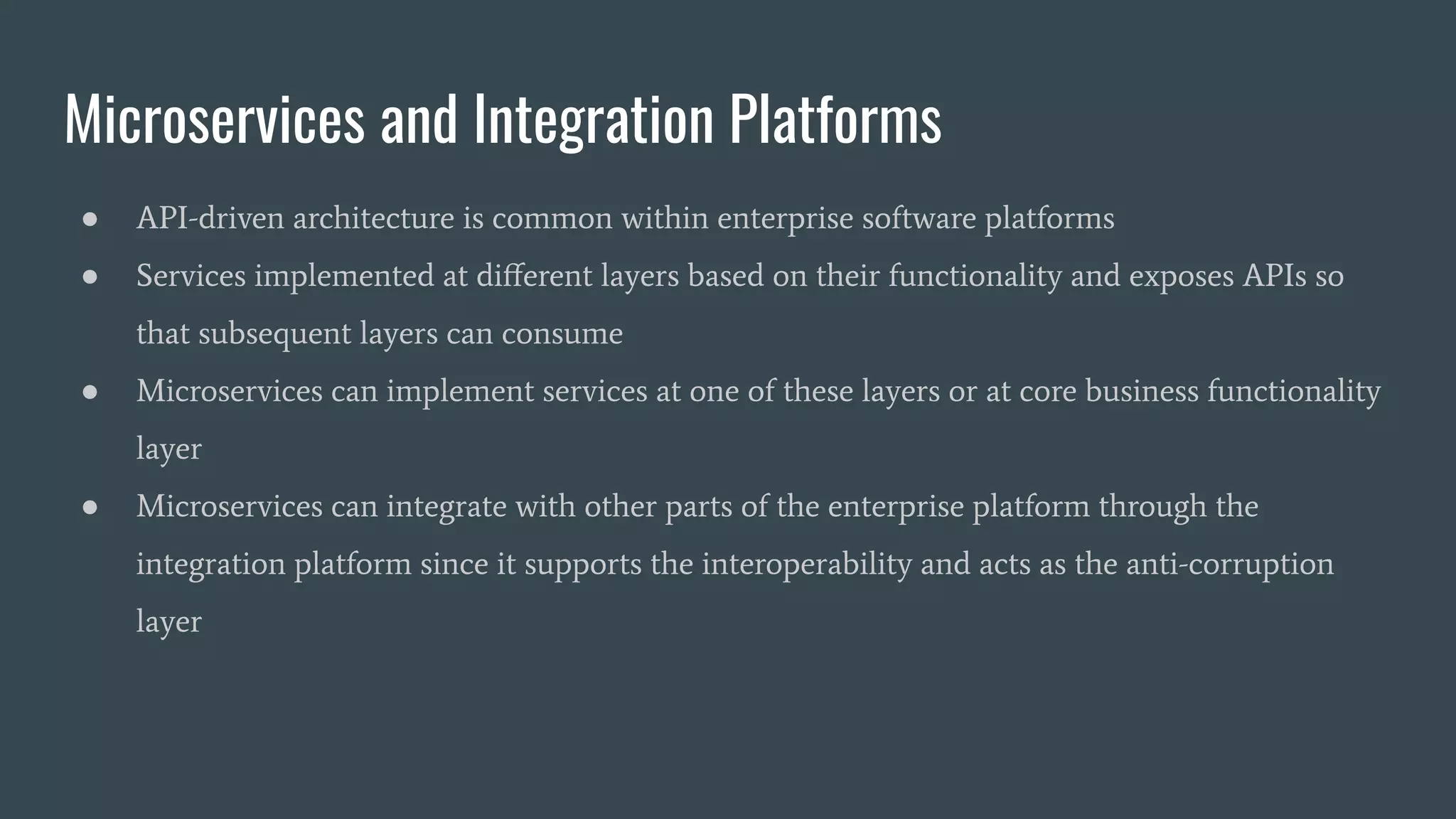 Microservices and Integration Platforms

● API-driven architecture is common within enterprise software platforms
● Services implemented at different layers based on their functionality and exposes APIs so that subsequent layers can consume
● Microservices can implement services at one of these layers or at core business functionality layer
● Microservices can integrate with other parts of the enterprise platform through the integration platform since it supports the interoperability and acts as the anti-corruption layer